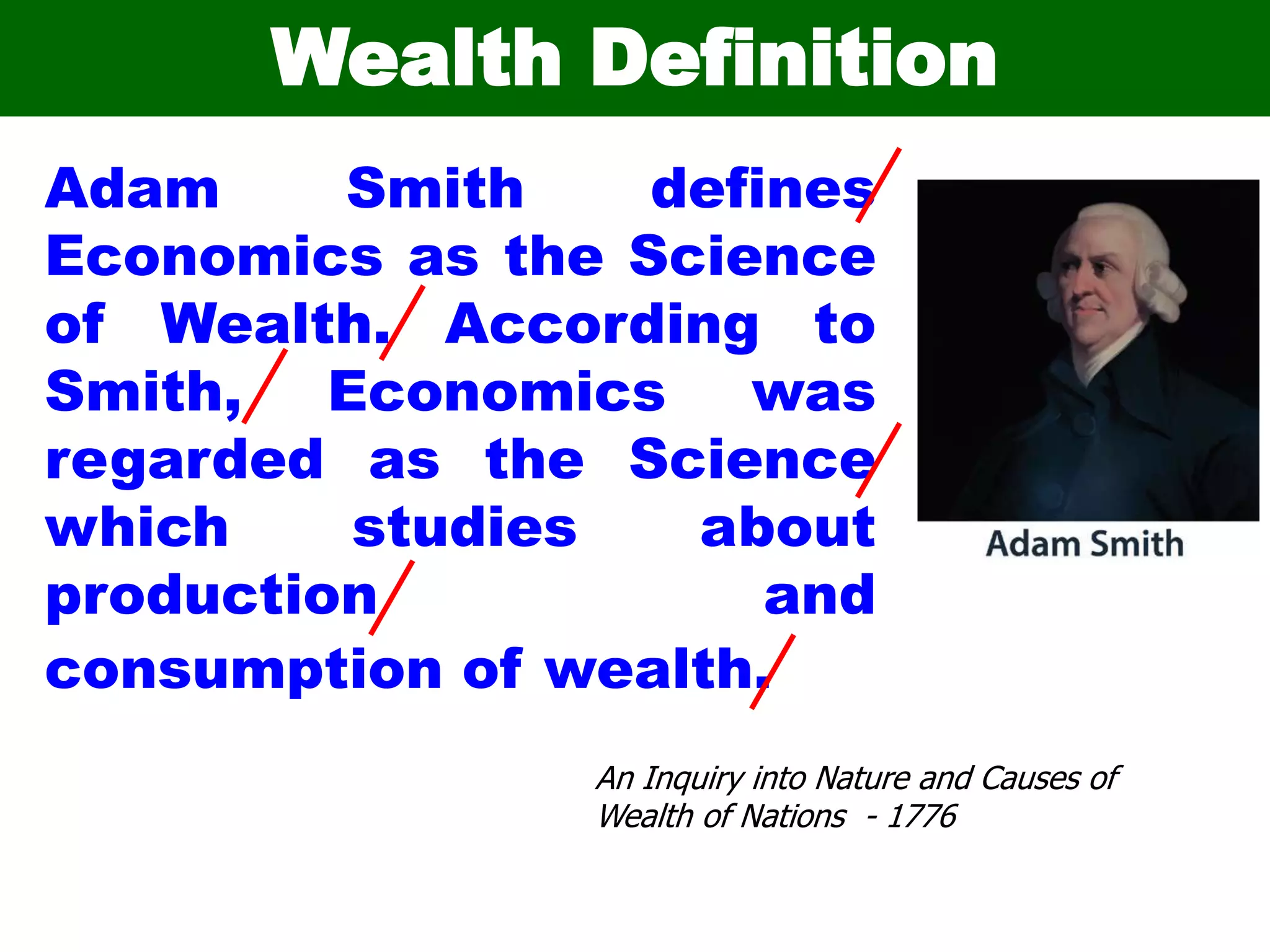 Wealth Definition

Adam Smith defines Economics as the Science of Wealth. According to Smith, Economics was regarded as the Science which studies about production and consumption of wealth.

Adam Smith

An Inquiry into Nature and Causes of Wealth of Nations - 1776